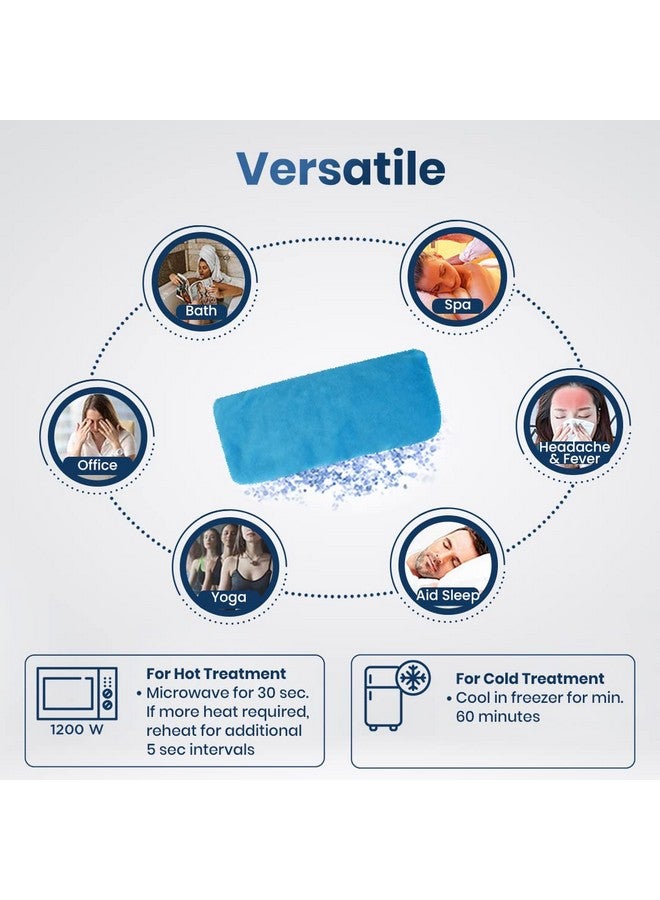 Versatile

Bath

Spa

Office

Headache & Fever

Yoga

Aid Sleep

1200 W

For Hot Treatment
• Microwave for 30 sec. If more heat required, reheat for additional 5 sec intervals

For Cold Treatment
• Cool in freezer for min. 60 minutes